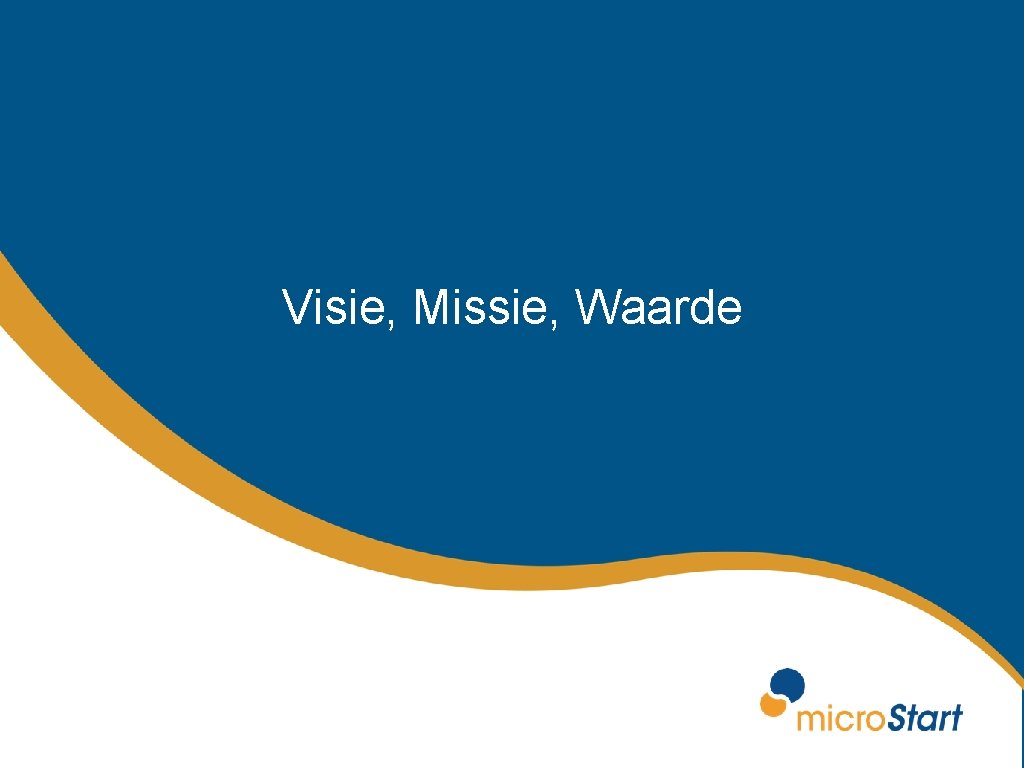 Visie, Missie, Waarde

microStart